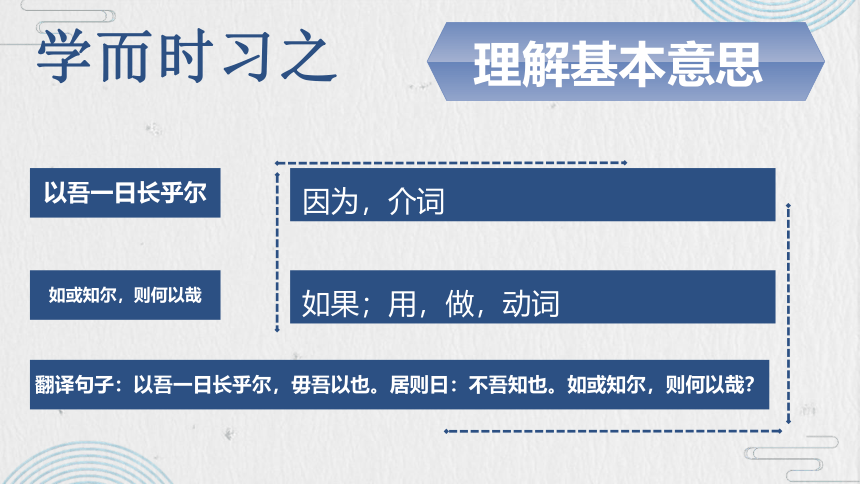 学而时习之

理解基本意思

以吾一日长乎尔

因为，介词

如或知尔，则何以哉

如果；用，做，动词

翻译句子：以吾一日长乎尔，毋吾以也。居则曰：不吾知也。如或知尔，则何以哉?